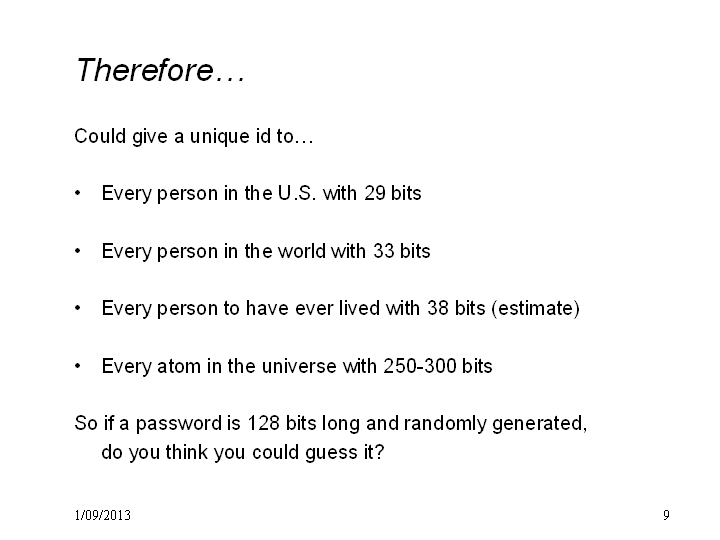 Therefore…

Could give a unique id to…

• Every person in the U.S. with 29 bits

• Every person in the world with 33 bits

• Every person to have ever lived with 38 bits (estimate)

• Every atom in the universe with 250-300 bits

So if a password is 128 bits long and randomly generated, do you think you could guess it?

1/09/2013

9